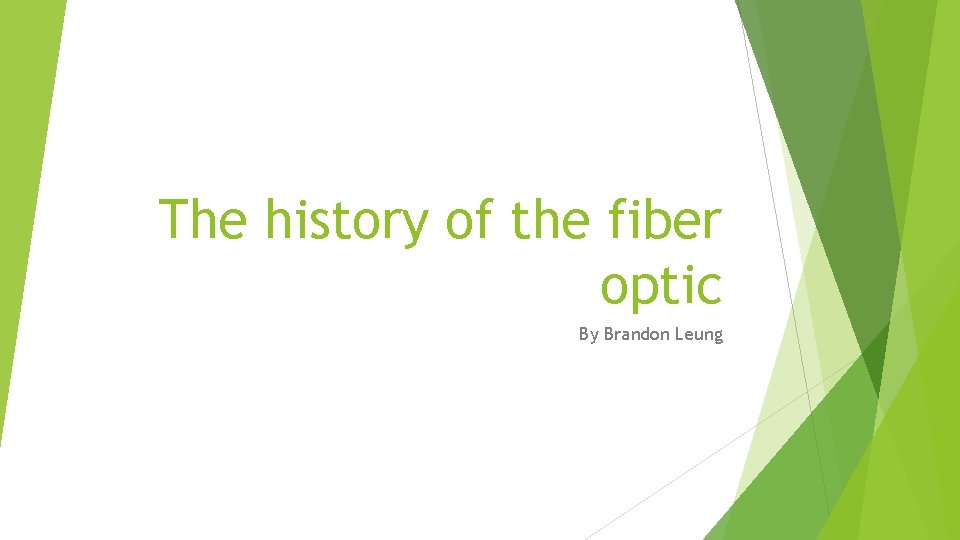 The history of the fiber optic

By Brandon Leung